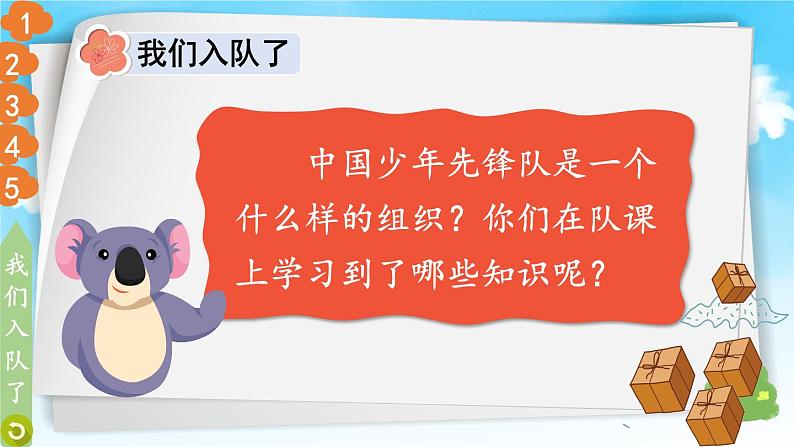 1
2
3
4
5
我们入队了

我们入队了

中国少年先锋队是一个什么样的组织？你们在队课上学习到了哪些知识呢？